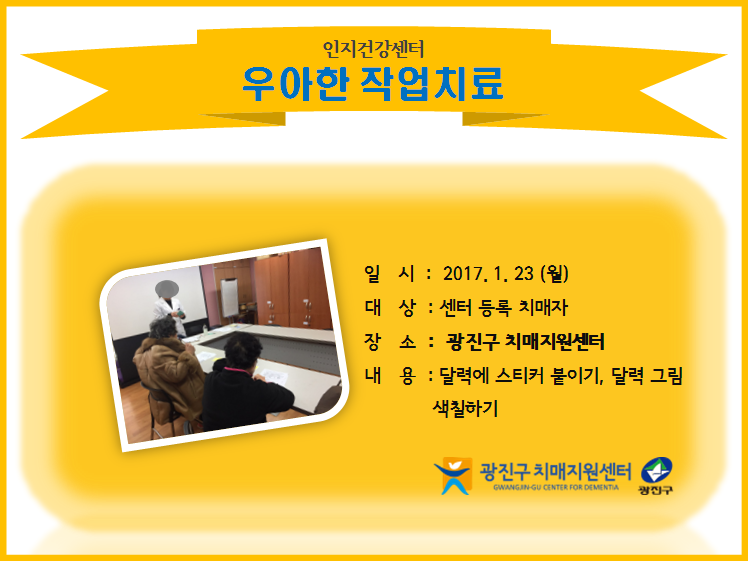 인지건강센터

우아한 작업치료

일 시 : 2017. 1. 23 (월)

대 상 : 센터 등록 치매자

장 소 : 광진구 치매지원센터

내 용 : 달력에 스티커 붙이기, 달력 그림 색칠하기

광진구 치매지원센터
GWANGJIN-GU CENTER FOR DEMENTIA

광진구